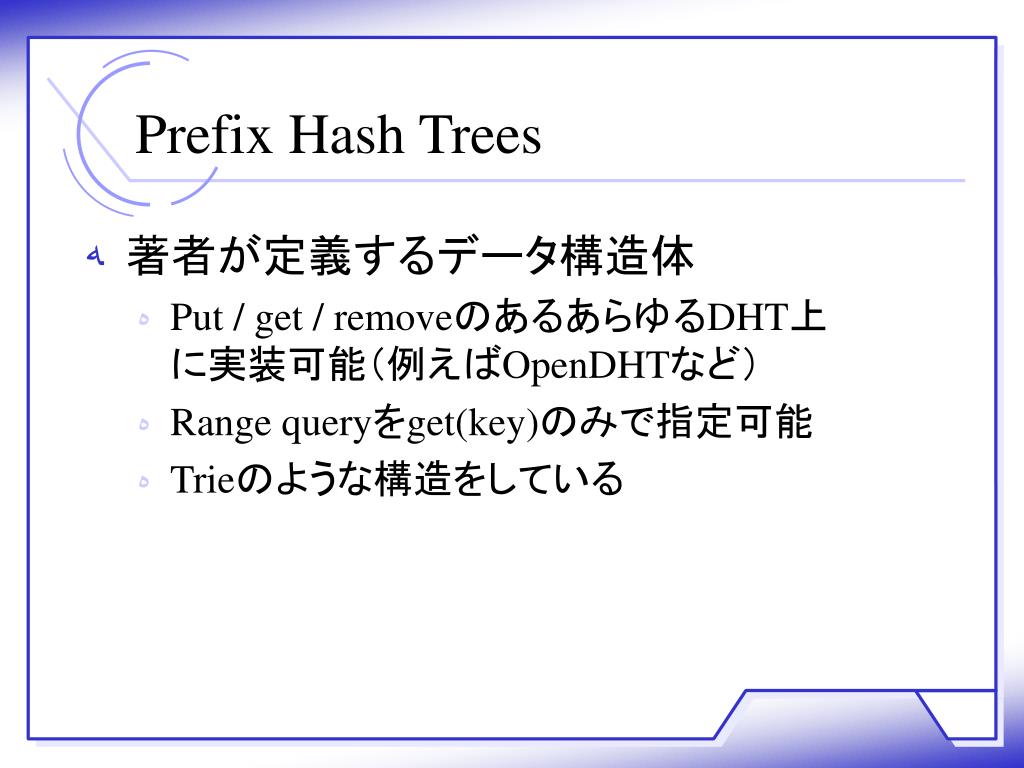 Prefix Hash Trees

著者が定義するデータ構造体

Put / get / removeのあるあらゆるDHT上に実装可能（例えばOpenDHTなど）

Range queryをget(key)のみで指定可能

Trieのような構造をしている